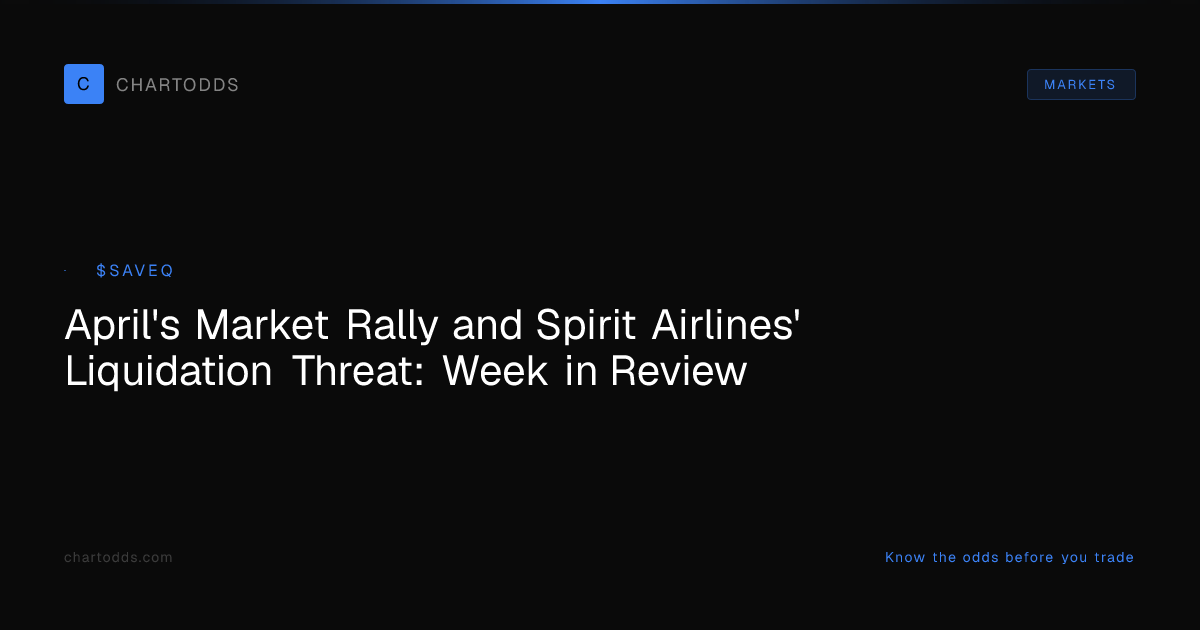 C CHARTODDS

MARKETS

$SAVEQ

April's Market Rally and Spirit Airlines' Liquidation Threat: Week in Review

chartodds.com

Know the odds before you trade